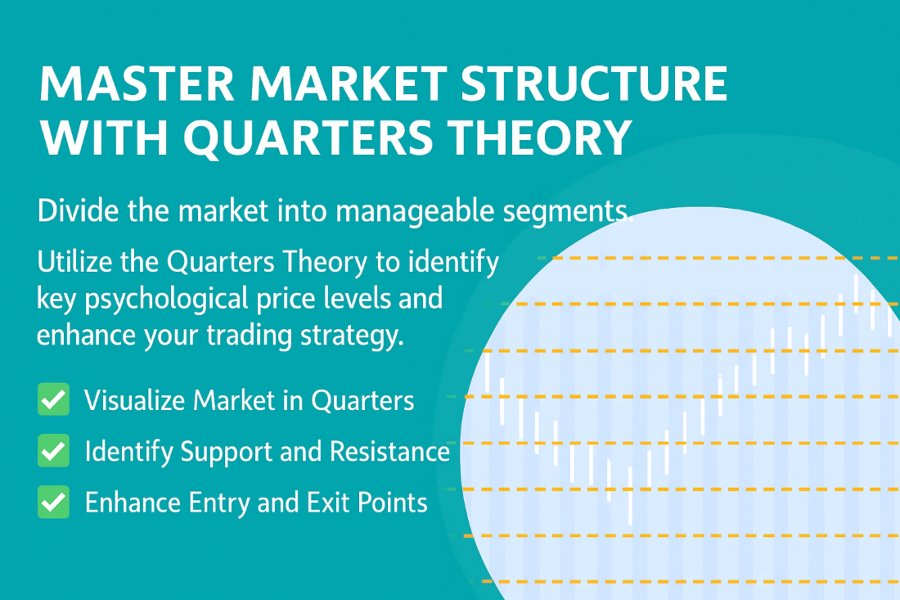 MASTER MARKET STRUCTURE WITH QUARTERS THEORY

Divide the market into manageable segments.

Utilize the Quarters Theory to identify key psychological price levels and enhance your trading strategy.

Visualize Market in Quarters

Identify Support and Resistance

Enhance Entry and Exit Points